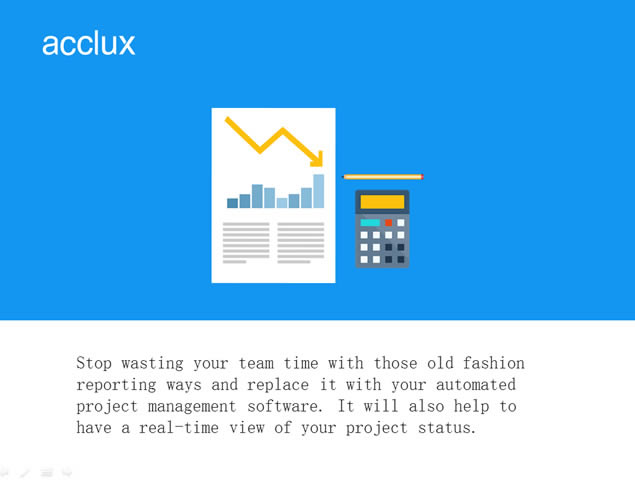 acclux

Stop wasting your team time with those old fashion reporting ways and replace it with your automated project management software. It will also help to have a real-time view of your project status.